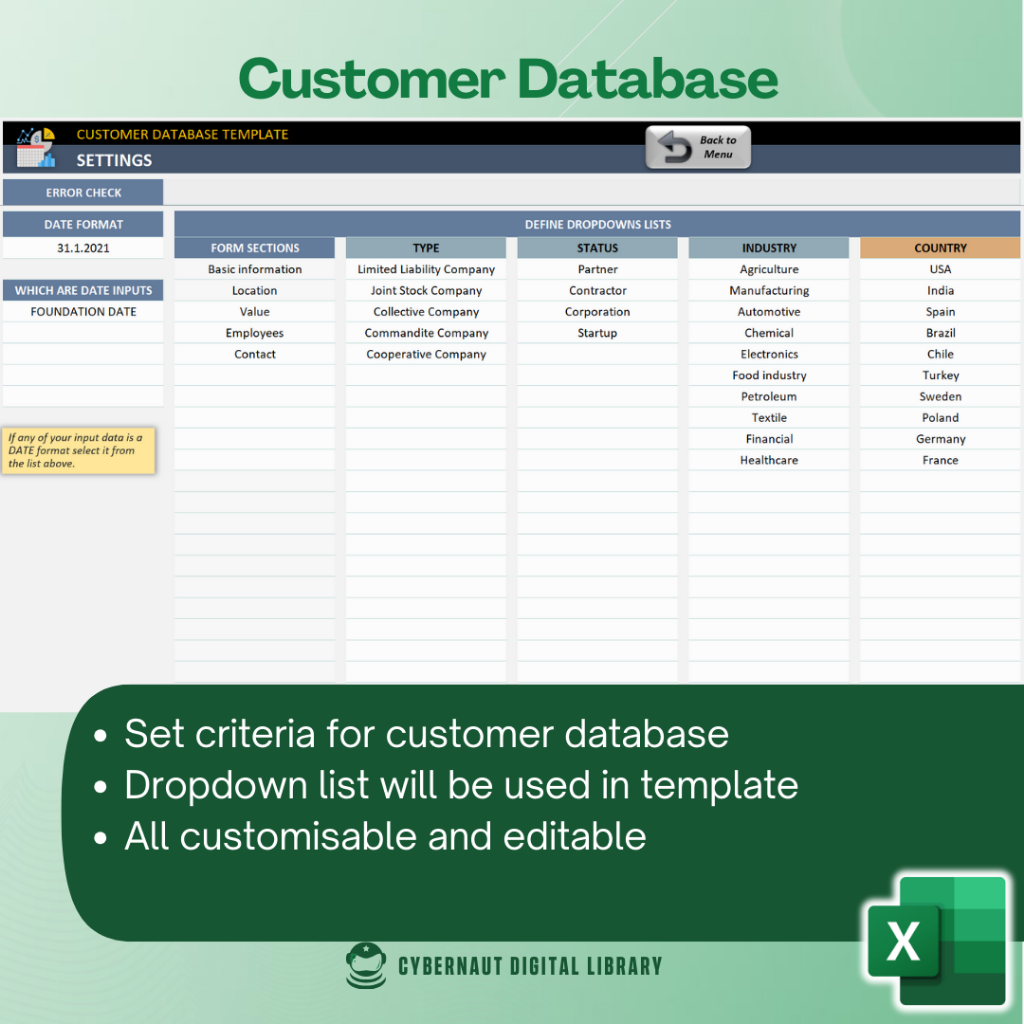 Customer Database

CUSTOMER DATABASE TEMPLATE

SETTINGS

Back to Menu

ERROR CHECK

DATE FORMAT

31.1.2021

WHICH ARE DATE INPUTS

FOUNDATION DATE

If any of your input data is a DATE format select it from the list above.

DEFINE DROPDOWNS LISTS

| FORM SECTIONS | TYPE | STATUS | INDUSTRY | COUNTRY |
|---|---|---|---|---|
| Basic information | Limited Liability Company | Partner | Agriculture | USA |
| Location | Joint Stock Company | Contractor | Manufacturing | India |
| Value | Collective Company | Corporation | Automotive | Spain |
| Employees | Commandite Company | Startup | Chemical | Brazil |
| Contact | Cooperative Company | | Electronics | Chile |
| | | | Food industry | Turkey |
| | | | Petroleum | Sweden |
| | | | Textile | Poland |
| | | | Financial | Germany |
| | | | Healthcare | France |

• Set criteria for customer database
• Dropdown list will be used in template
• All customisable and editable

CYBERNAUT DIGITAL LIBRARY

X